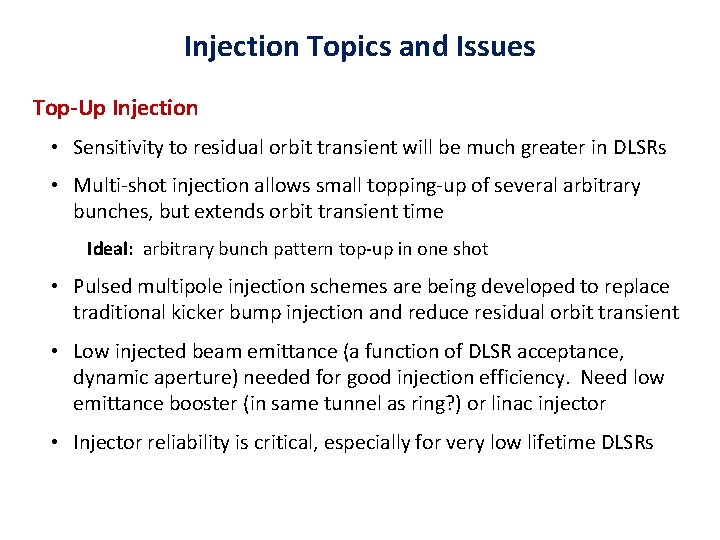 Injection Topics and Issues

Top-Up Injection

• Sensitivity to residual orbit transient will be much greater in DLSRs

• Multi-shot injection allows small topping-up of several arbitrary bunches, but extends orbit transient time

Ideal: arbitrary bunch pattern top-up in one shot

• Pulsed multipole injection schemes are being developed to replace traditional kicker bump injection and reduce residual orbit transient

• Low injected beam emittance (a function of DLSR acceptance, dynamic aperture) needed for good injection efficiency. Need low emittance booster (in same tunnel as ring?) or linac injector

• Injector reliability is critical, especially for very low lifetime DLSRs